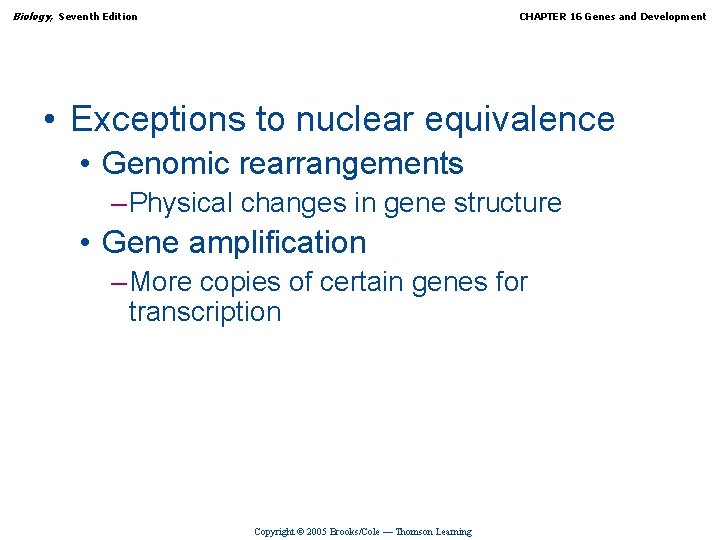 Biology, Seventh Edition

CHAPTER 16 Genes and Development

• Exceptions to nuclear equivalence
  • Genomic rearrangements
    – Physical changes in gene structure
  • Gene amplification
    – More copies of certain genes for transcription

Copyright © 2005 Brooks/Cole — Thomson Learning